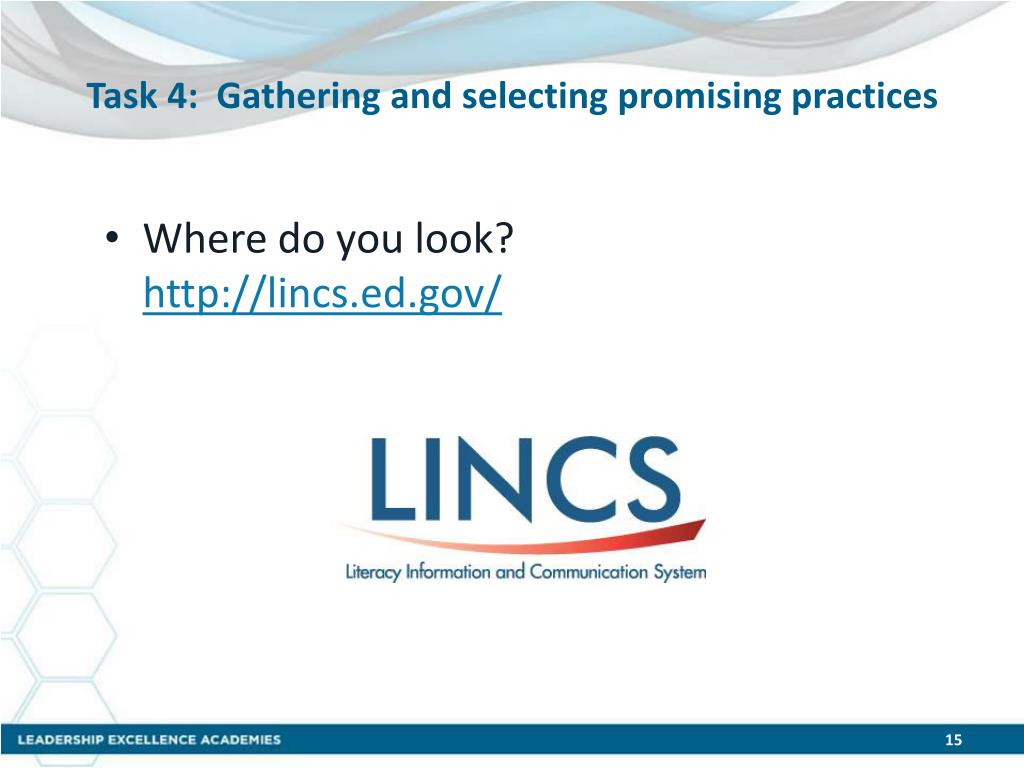 Task 4: Gathering and selecting promising practices

• Where do you look? http://lincs.ed.gov/

LINCS

Literacy Information and Communication System

LEADERSHIP EXCELLENCE ACADEMIES

15